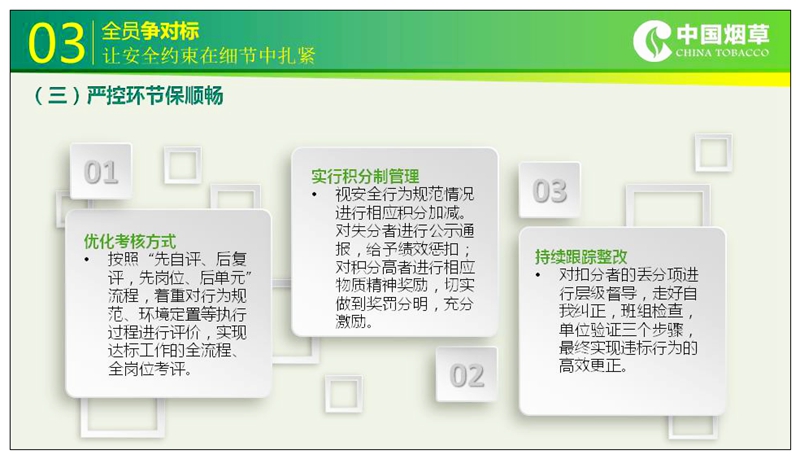 03 全员争对标
让安全约束在细节中扎紧

中国烟草
CHINA TOBACCO

（三）严控环节保顺畅

01

优化考核方式
• 按照“先自评、后复评，先岗位、后单元”流程，着重对行为规范、环境定置等执行过程进行评价，实现达标工作的全流程、全岗位考评。

实行积分制管理
• 视安全行为规范情况进行相应积分加减。对失分者进行公示通报，给予绩效惩扣；对积分高者进行相应物质精神奖励，切实做到奖罚分明，充分激励。

02

03

持续跟踪整改
• 对扣分者的丢分项进行层级督导，走好自我纠正，班组检查，单位验证三个步骤，最终实现违标行为的高效更正。